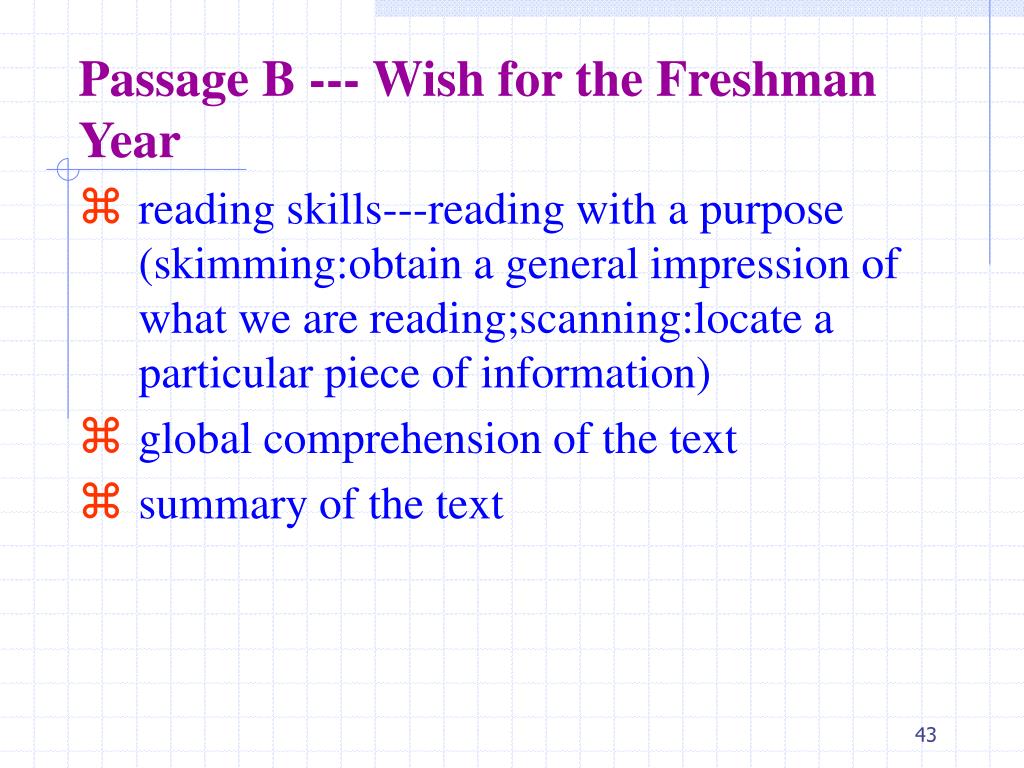 Passage B --- Wish for the Freshman Year

⌘ reading skills---reading with a purpose (skimming:obtain a general impression of what we are reading;scanning:locate a particular piece of information)

⌘ global comprehension of the text

⌘ summary of the text

43